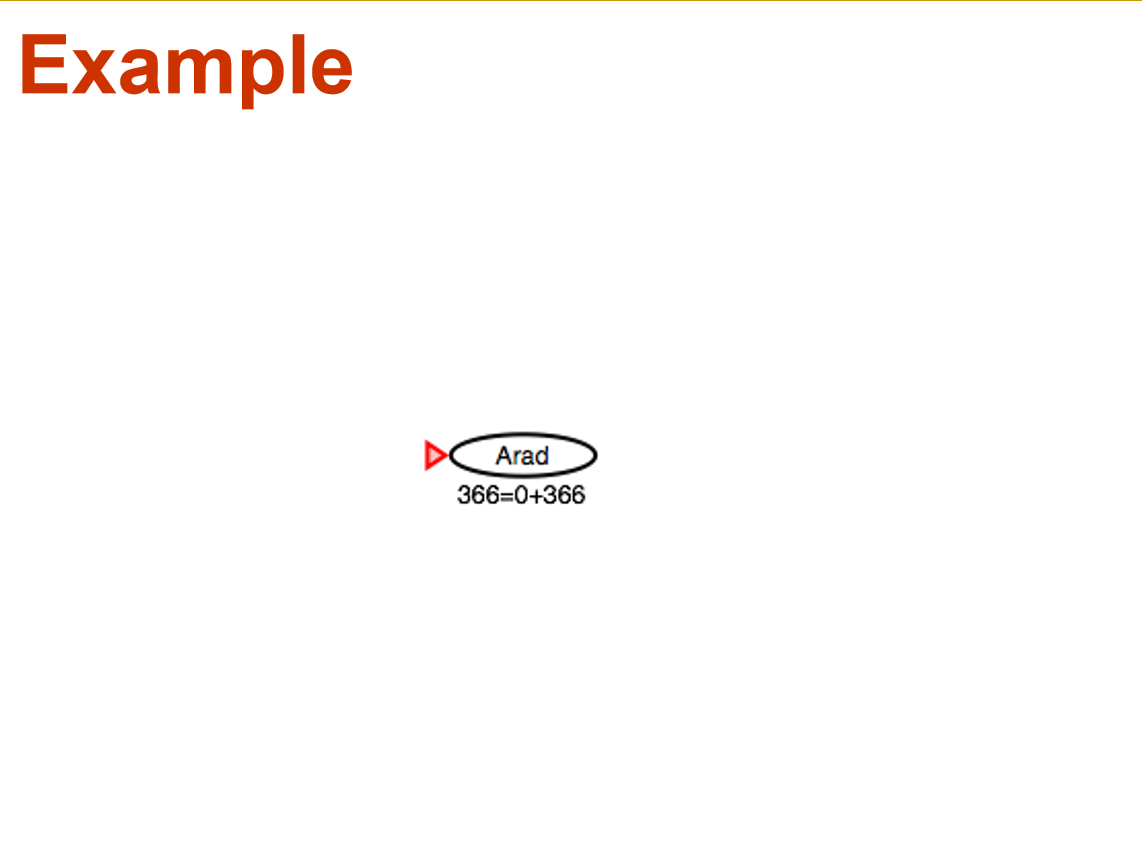 Example

Arad
366=0+366